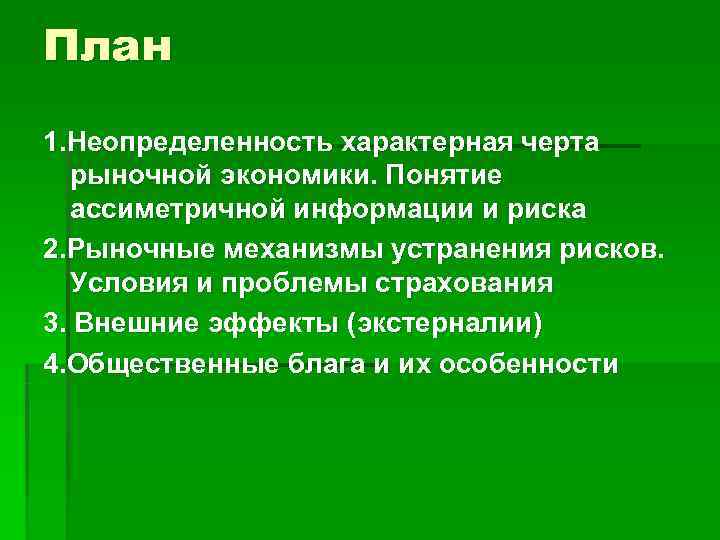 План

1.Неопределенность характерная черта рыночной экономики. Понятие ассиметричной информации и риска

2.Рыночные механизмы устранения рисков. Условия и проблемы страхования

3. Внешние эффекты (экстерналии)

4.Общественные блага и их особенности